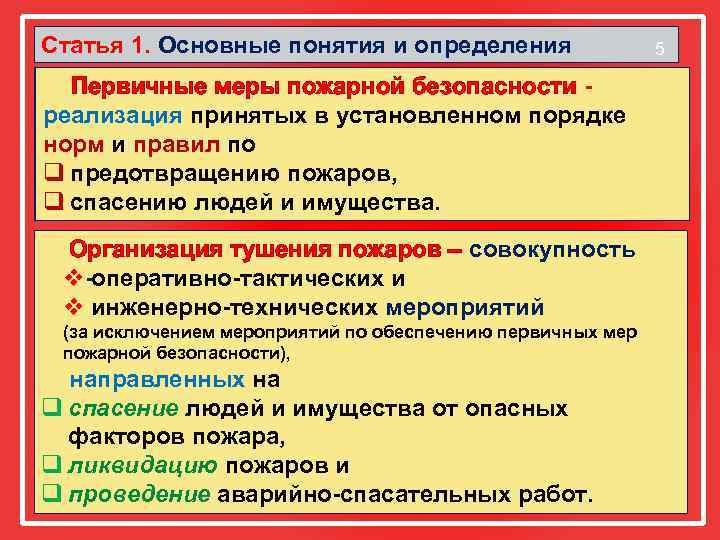 Статья 1. Основные понятия и определения 5

Первичные меры пожарной безопасности - реализация принятых в установленном порядке норм и правил по
❑ предотвращению пожаров,
❑ спасению людей и имущества.

Организация тушения пожаров – совокупность
❖-оперативно-тактических и
❖ инженерно-технических мероприятий
(за исключением мероприятий по обеспечению первичных мер пожарной безопасности),
направленных на
❑ спасение людей и имущества от опасных факторов пожара,
❑ ликвидацию пожаров и
❑ проведение аварийно-спасательных работ.